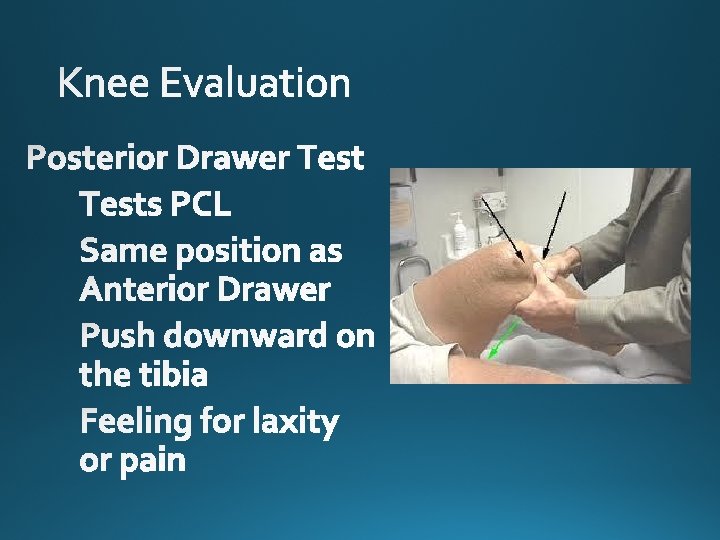 Knee Evaluation

Posterior Drawer Test

Tests PCL

Same position as Anterior Drawer

Push downward on the tibia

Feeling for laxity or pain